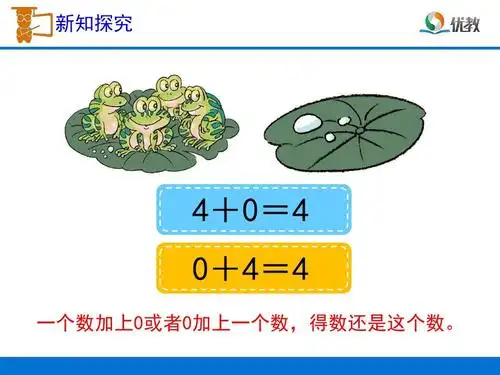 新知探究

优教

$4+0=4$

$0+4=4$

一个数加上0或者0加上一个数，得数还是这个数。